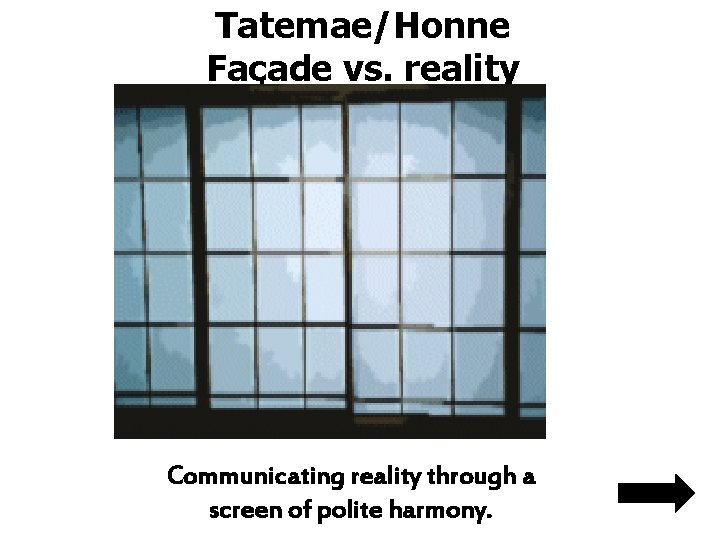 Tatemae/Honne
Façade vs. reality

Communicating reality through a screen of polite harmony.